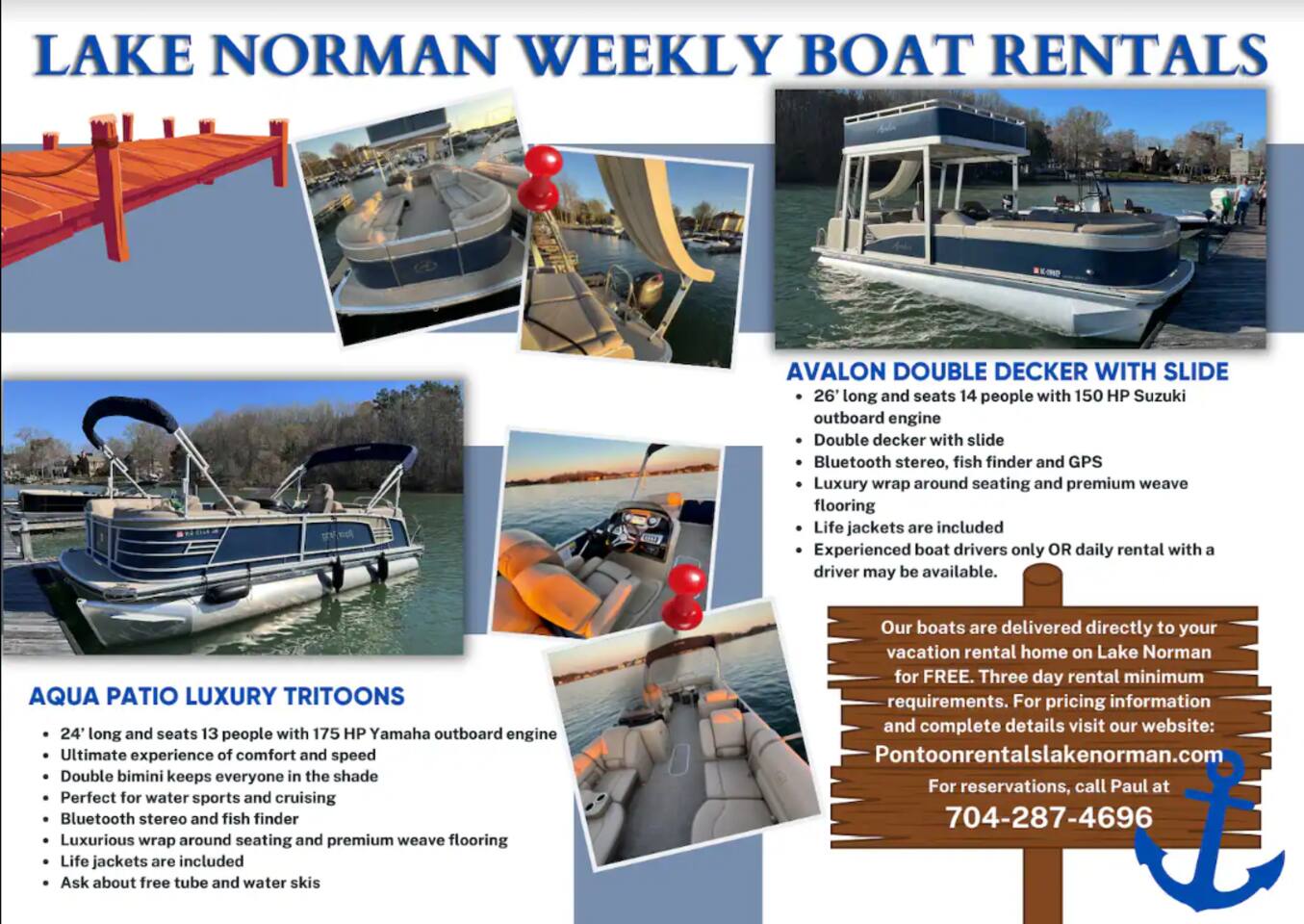 LAKE NORMAN WEEKLY BOAT RENTALS

AVALON DOUBLE DECKER WITH SLIDE

- 26' long and seats 14 people with 150 HP Suzuki outboard engine
- Double decker with slide
- Bluetooth stereo, fish finder and GPS
- Luxury wrap around seating and premium weave flooring
- Life jackets are included
- Experienced boat drivers only OR daily rental with a driver may be available.

AQUA PATIO LUXURY TRITOONS

- 24' long and seats 13 people with 175 HP Yamaha outboard engine
- Ultimate experience of comfort and speed
- Double bimini keeps everyone in the shade
- Perfect for water sports and cruising
- Bluetooth stereo and fish finder
- Luxurious wrap around seating and premium weave flooring
- Life jackets are included
- Ask about free tube and water skis

Our boats are delivered directly to your vacation rental home on Lake Norman for FREE. Three day rental minimum requirements. For pricing information and complete details visit our website:
Pontoonrentalslakenorman.com
For reservations, call Paul at
704-287-4696